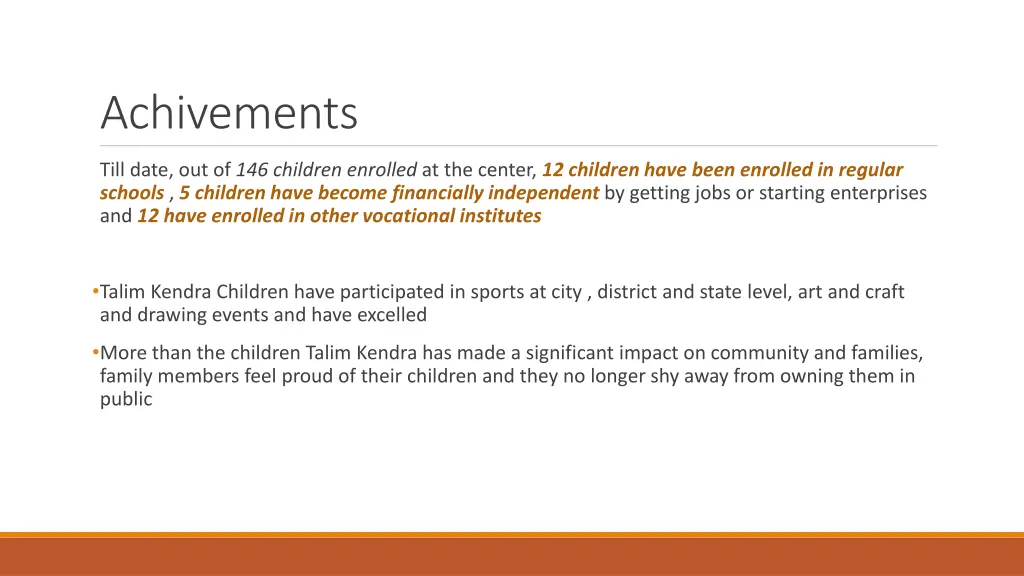 Achivements

Till date, out of 146 children enrolled at the center, 12 children have been enrolled in regular schools , 5 children have become financially independent by getting jobs or starting enterprises and 12 have enrolled in other vocational institutes

•Talim Kendra Children have participated in sports at city , district and state level, art and craft and drawing events and have excelled

•More than the children Talim Kendra has made a significant impact on community and families, family members feel proud of their children and they no longer shy away from owning them in public